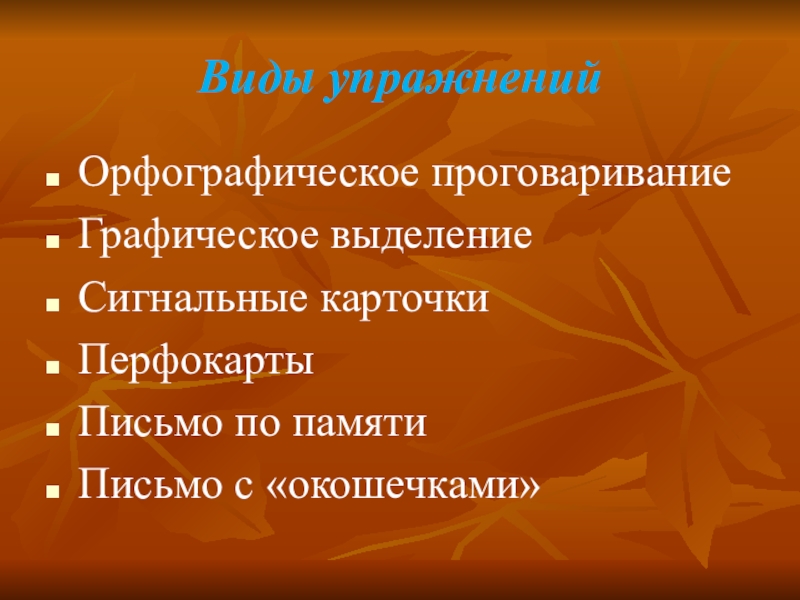 Виды упражнений

- Орфографическое проговаривание
- Графическое выделение
- Сигнальные карточки
- Перфокарты
- Письмо по памяти
- Письмо с «окошечками»